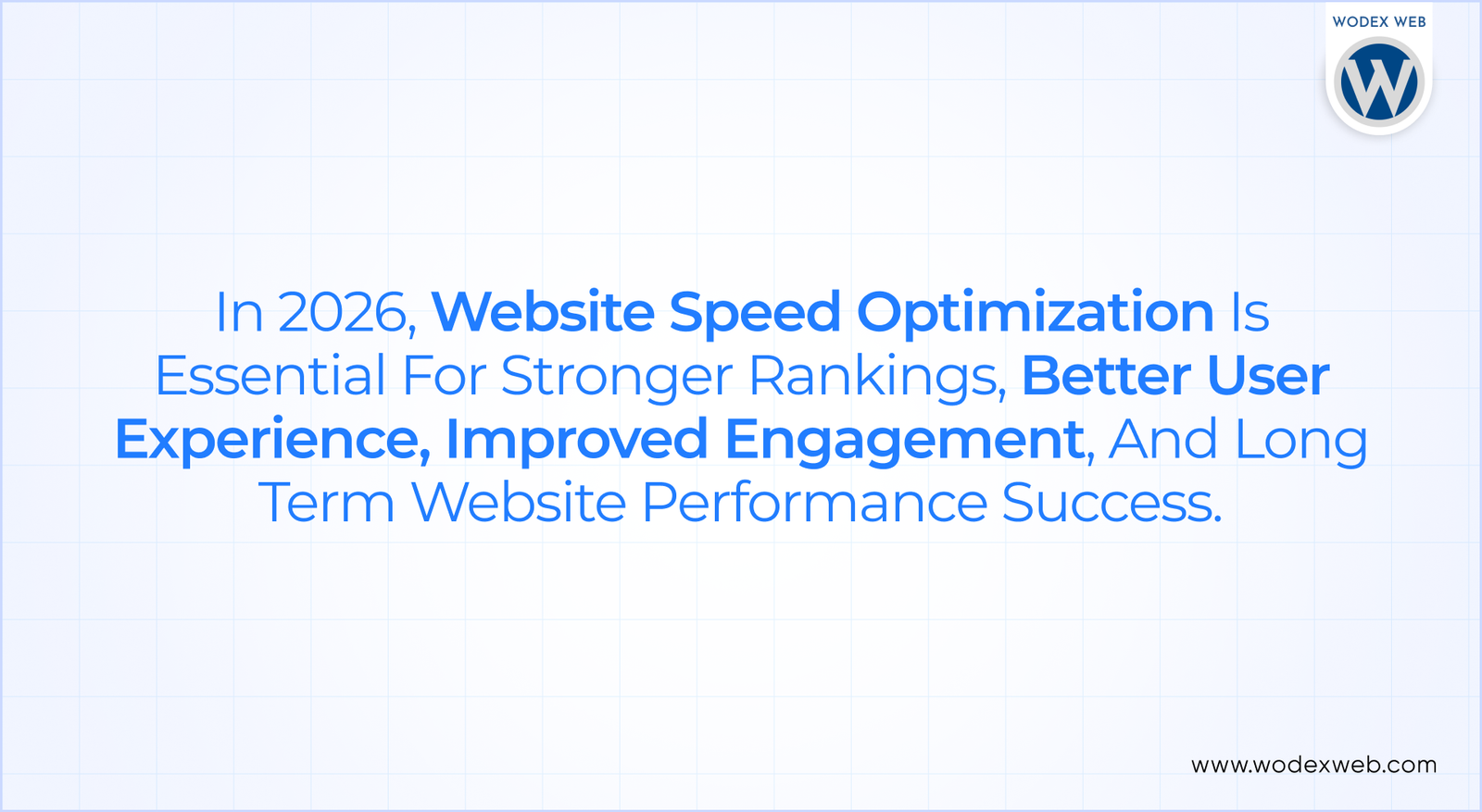 WODEX WEB

W

In 2026, Website Speed Optimization Is Essential For Stronger Rankings, Better User Experience, Improved Engagement, And Long Term Website Performance Success.

www.wodexweb.com